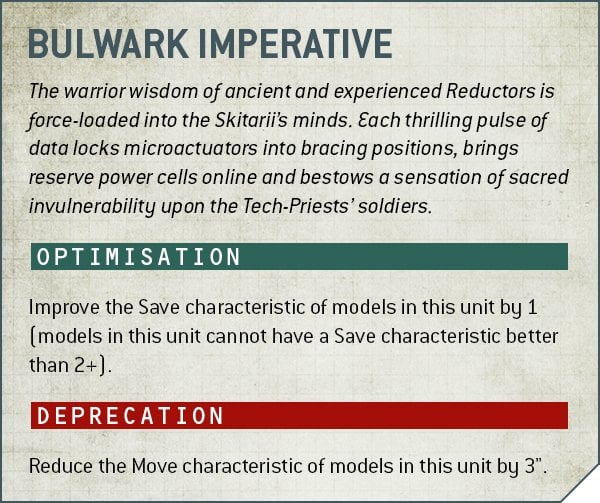 BULWARK IMPERATIVE

The warrior wisdom of ancient and experienced Reductors is force-loaded into the Skitarii's minds. Each thrilling pulse of data locks microactuators into bracing positions, brings reserve power cells online and bestows a sensation of sacred invulnerability upon the Tech-Priests' soldiers.

OPTIMISATION

Improve the Save characteristic of models in this unit by 1 (models in this unit cannot have a Save characteristic better than 2+).

DEPRECATION

Reduce the Move characteristic of models in this unit by 3".